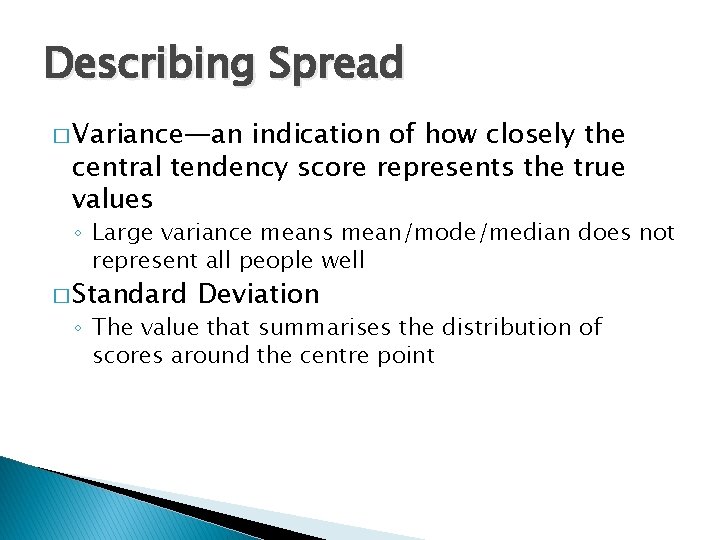 Describing Spread

□ Variance—an indication of how closely the central tendency score represents the true values

◦ Large variance means mean/mode/median does not represent all people well

□ Standard Deviation

◦ The value that summarises the distribution of scores around the centre point